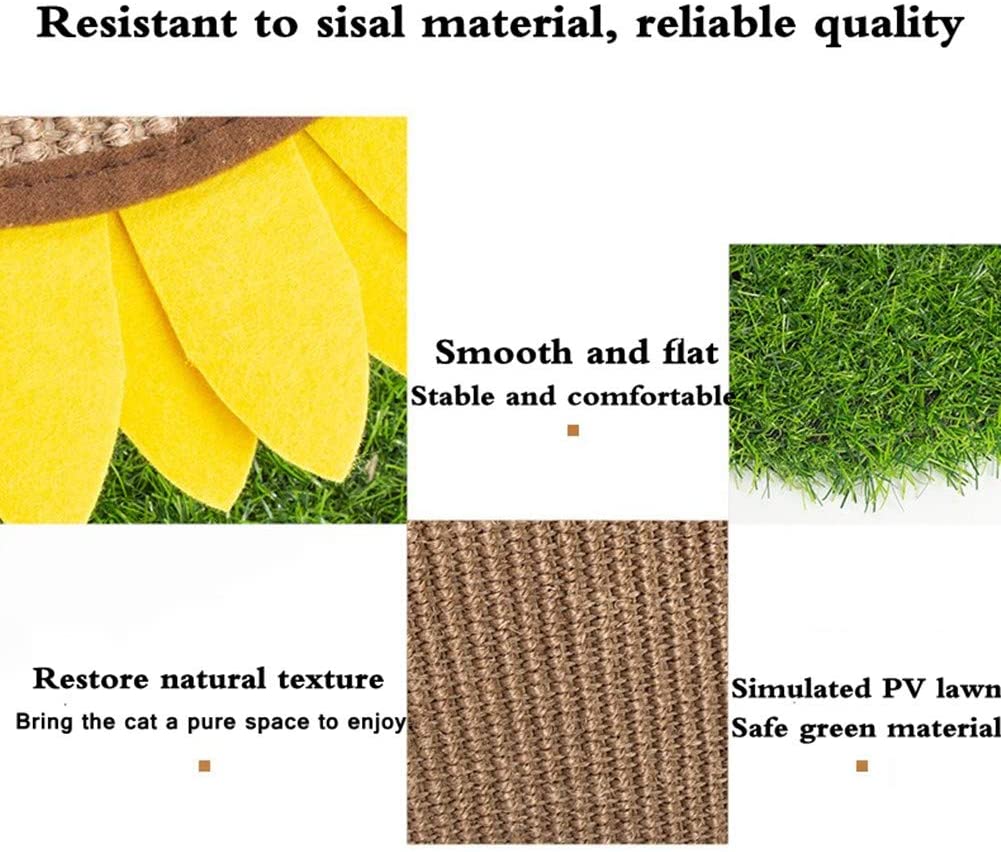 Resistant to sisal material, reliable quality

Smooth and flat
Stable and comfortable

Restore natural texture
Bring the cat a pure space to enjoy

Simulated PV lawn
Safe green material